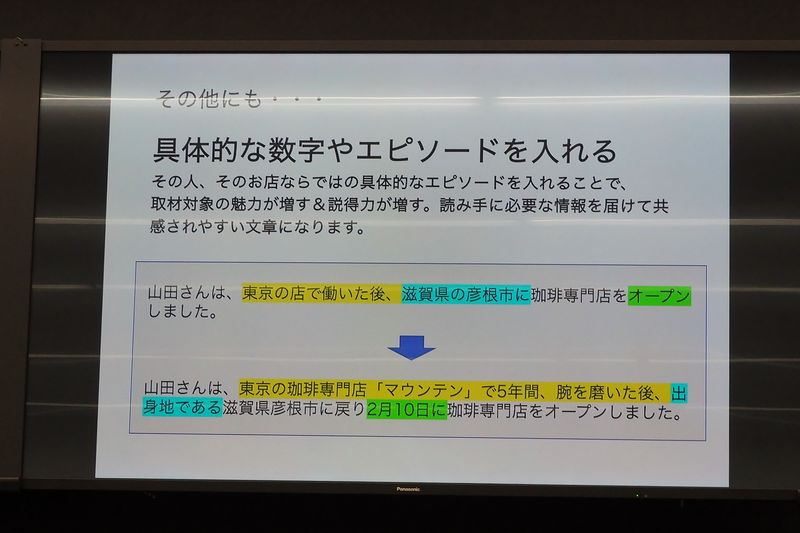 その他にも・・・

具体的な数字やエピソードを入れる

その人、そのお店ならではの具体的なエピソードを入れることで、取材対象の魅力が増す＆説得力が増す。読み手に必要な情報を届けて共感されやすい文章になります。

山田さんは、東京の店で働いた後、滋賀県の彦根市に珈琲専門店をオープンしました。

山田さんは、東京の珈琲専門店「マウンテン」で5年間、腕を磨いた後、出身地である滋賀県彦根市に戻り2月10日に珈琲専門店をオープンしました。

Panasonic